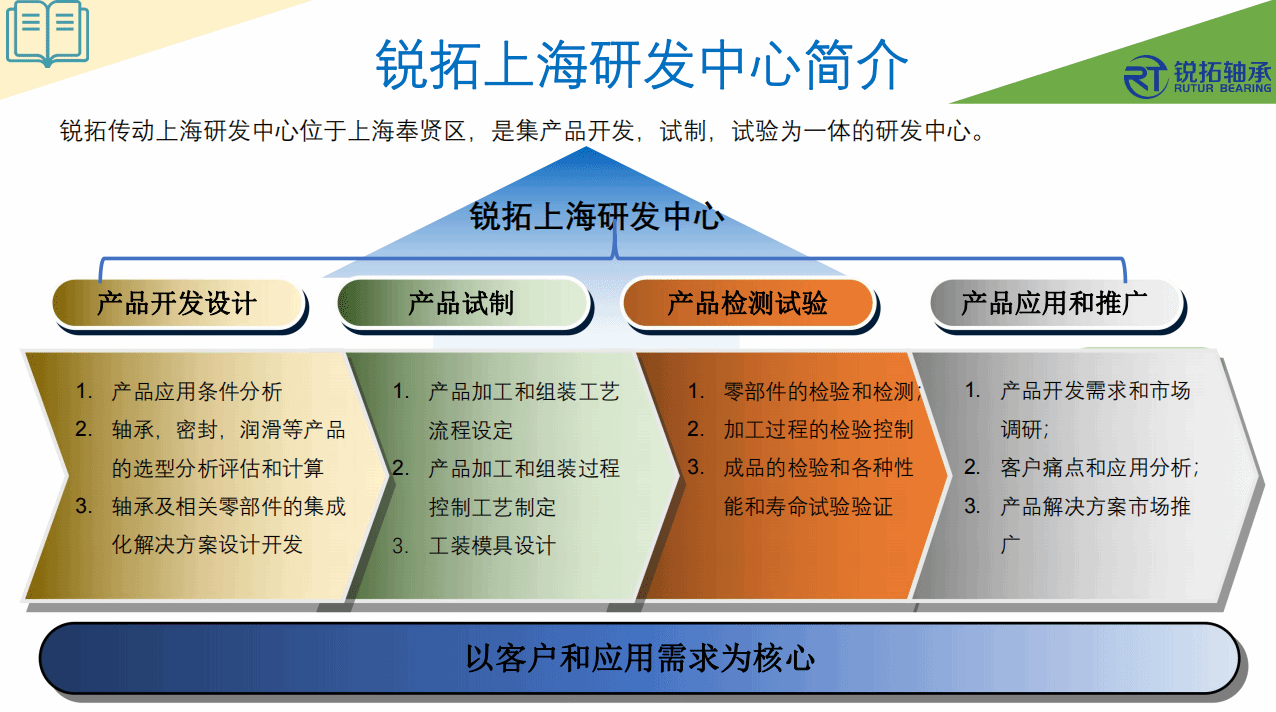 锐拓上海研发中心简介

RT 锐拓轴承 RUTUR BEARING

锐拓传动上海研发中心位于上海奉贤区，是集产品开发，试制，试验为一体的研发中心。

锐拓上海研发中心

产品开发设计

产品试制

产品检测试验

产品应用和推广

1. 产品应用条件分析
2. 轴承，密封，润滑等产品的选型分析评估和计算
3. 轴承及相关零部件的集成化解决方案设计开发

1. 产品加工和组装工艺流程设定
2. 产品加工和组装过程控制工艺制定
3. 工装模具设计

1. 零部件的检验和检测；
2. 加工过程的检验控制
3. 成品的检验和各种性能和寿命试验验证

1. 产品开发需求和市场调研；
2. 客户痛点和应用分析；
3. 产品解决方案市场推广

以客户和应用需求为核心